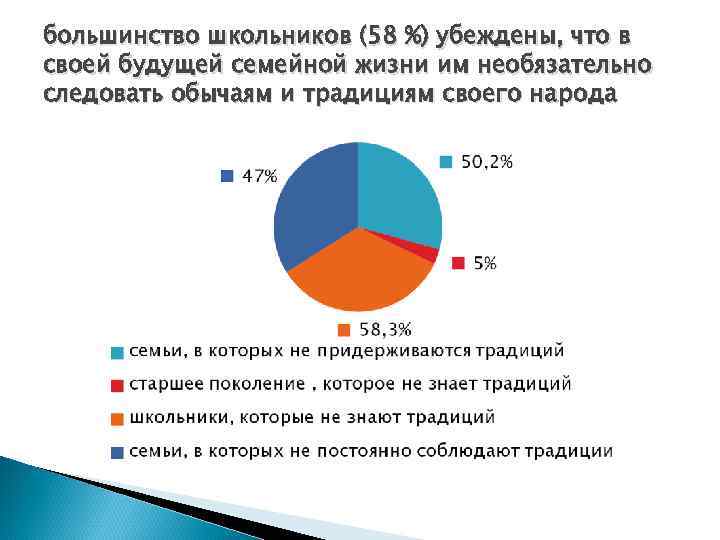 большинство школьников (58 %) убеждены, что в своей будущей семейной жизни им необязательно следовать обычаям и традициям своего народа

47%

50,2%

5%

58,3%

семьи, в которых не придерживаются традиций

старшее поколение , которое не знает традиций

школьники, которые не знают традиций

семьи, в которых не постоянно соблюдают традиции